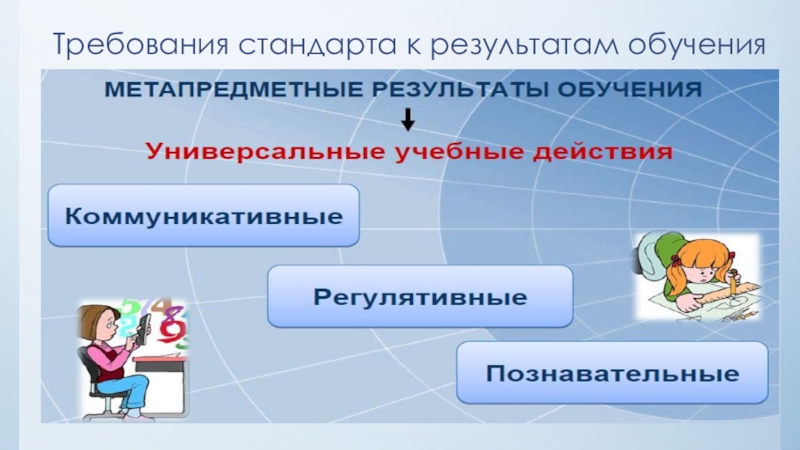 Требования стандарта к результатам обучения

МЕТАПРЕДМЕТНЫЕ РЕЗУЛЬТАТЫ ОБУЧЕНИЯ

Универсальные учебные действия

Коммуникативные

Регулятивные

Познавательные